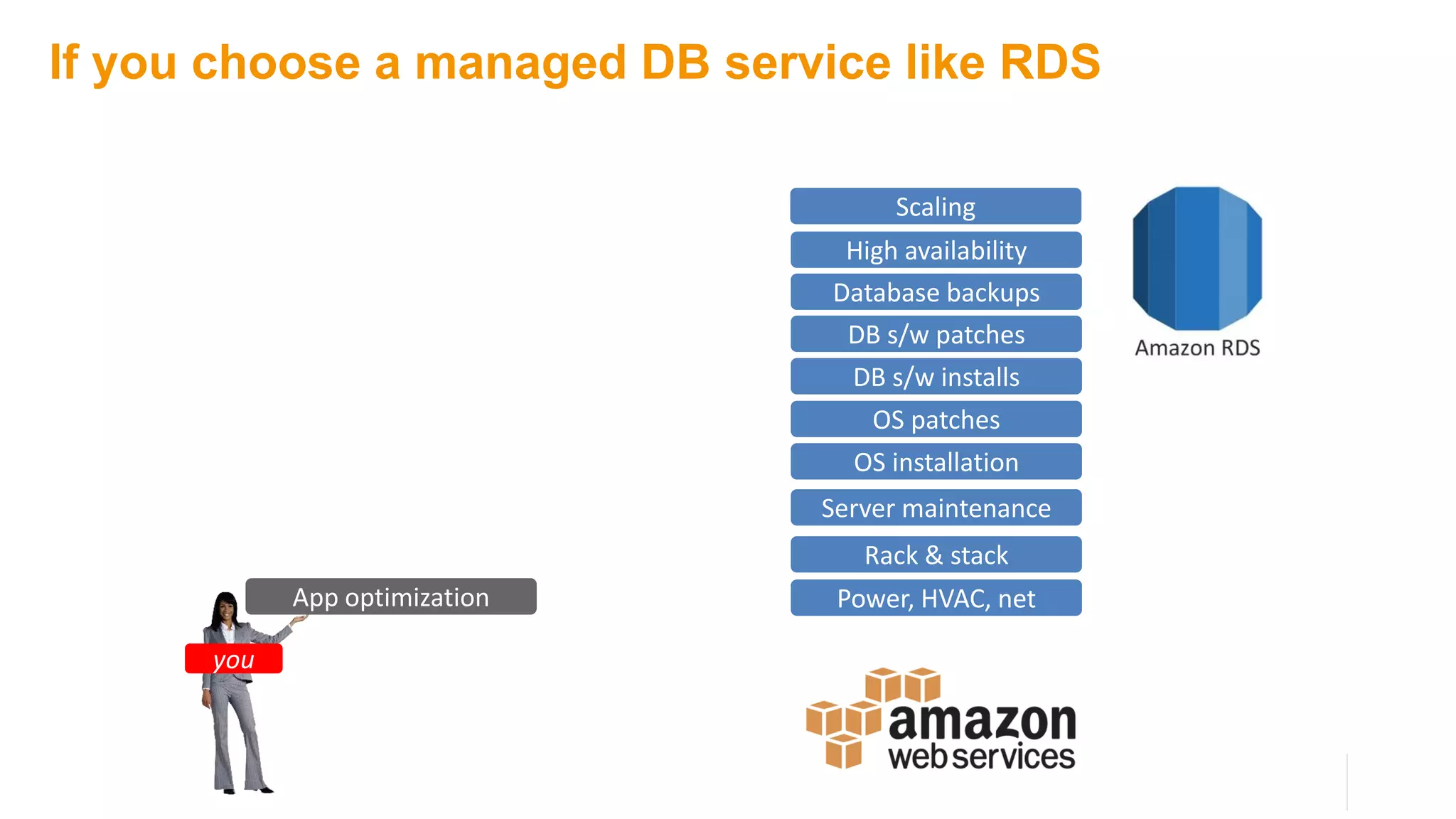 If you choose a managed DB service like RDS

Scaling
High availability
Database backups
DB s/w patches
DB s/w installs
OS patches
OS installation
Server maintenance
Rack & stack
Power, HVAC, net

Amazon RDS

App optimization

you

amazon web services